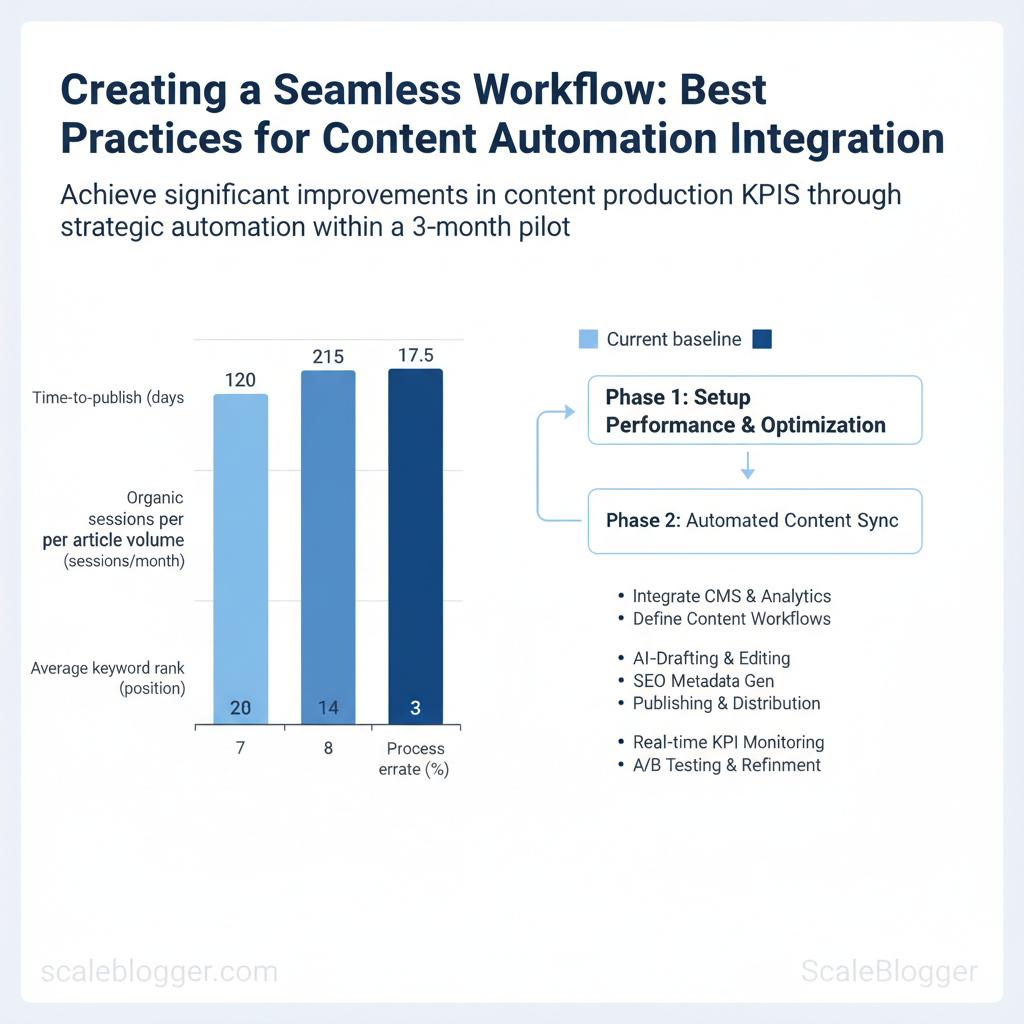 Creating a Seamless Workflow: Best Practices for Content Automation Integration

Achieve significant improvements in content production KPIS through strategic automation within a 3-month pilot

Time-to-publish (days

Organic sessions per per article volume (sessions/month)

Average keyword rank (position)

120

215

17.5

20

14

3

7

8

Process errate (%)

Current baseline

Phase 1: Setup Performance & Optimization

Phase 2: Automated Content Sync

• Integrate CMS & Analytics
• Define Content Workflows

• AI-Drafting & Editing
• SEO Metadata Gen
• Publishing & Distribution

• Real-time KPI Monitoring
• A/B Testing & Refinment

scaleblogger.com

ScaleBlogger